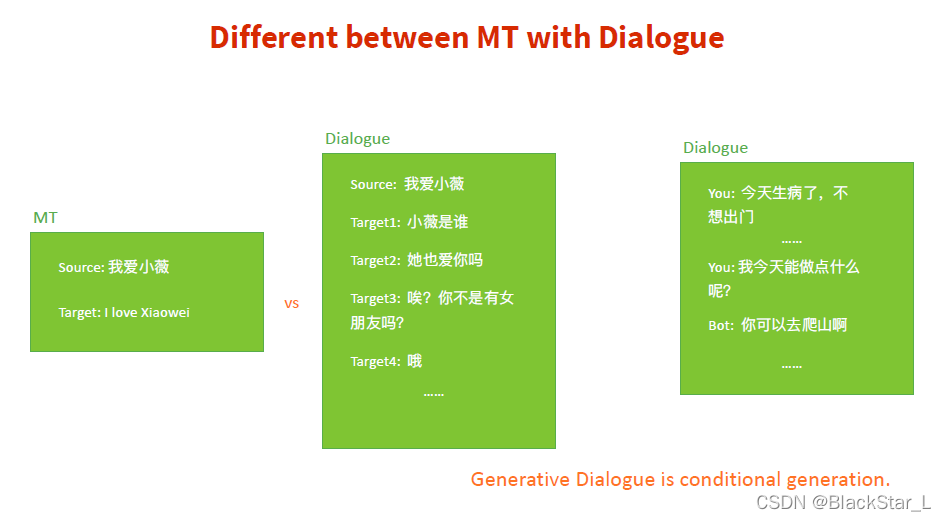 Different between MT with Dialogue

MT

Source: 我爱小薇

Target: I love Xiaowei

vs

Dialogue

Source: 我爱小薇

Target1: 小薇是谁

Target2: 她也爱你吗

Target3: 唉？你不是有女朋友吗？

Target4: 哦

……

Dialogue

You: 今天生病了，不想出门

……

You: 我今天能做点什么呢？

Bot: 你可以去爬山啊

……

Generative Dialogue is conditional generation.

CSDN @BlackStar_L